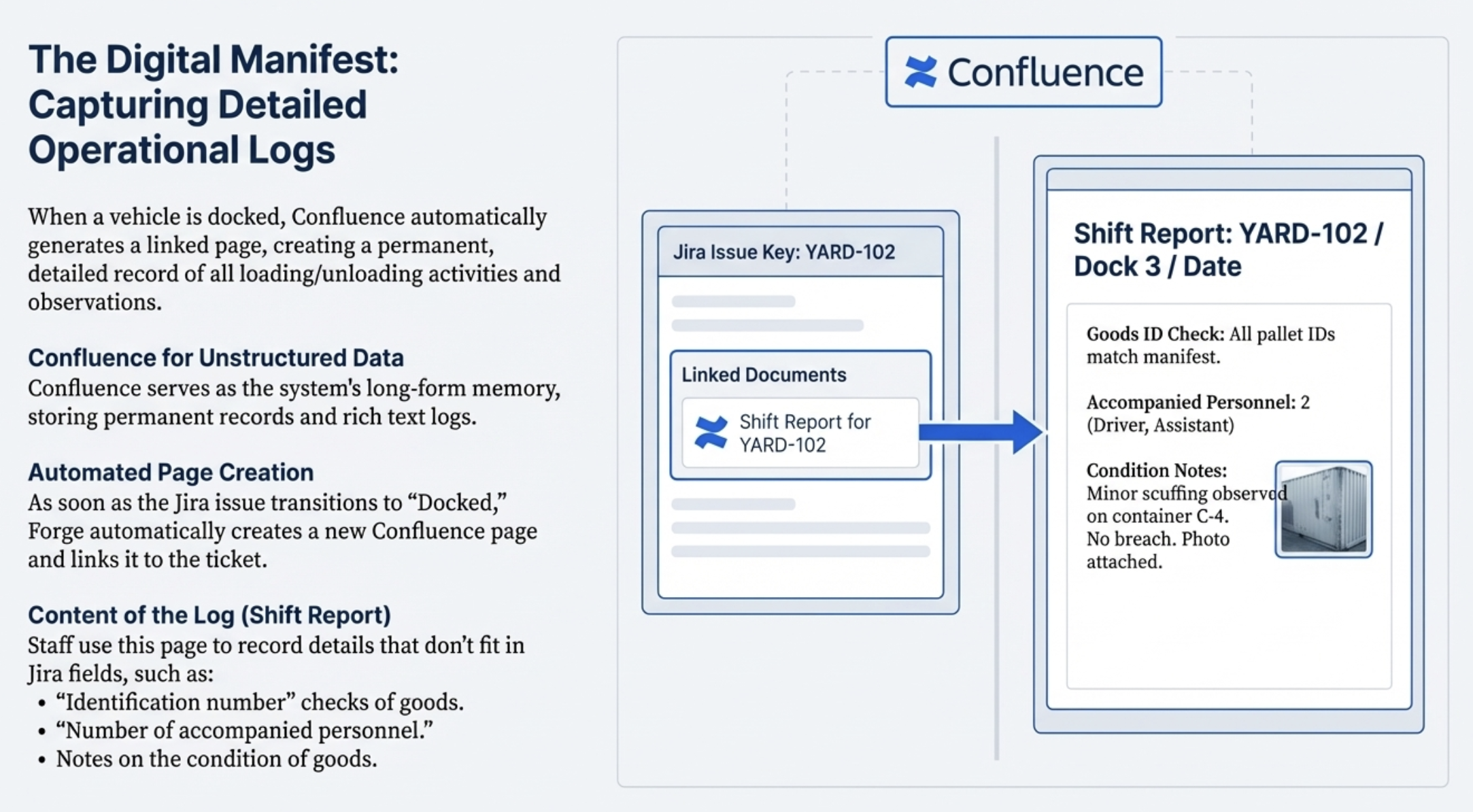 The Digital Manifest: Capturing Detailed Operational Logs

When a vehicle is docked, Confluence automatically generates a linked page, creating a permanent, detailed record of all loading/unloading activities and observations.

Confluence for Unstructured Data
Confluence serves as the system's long-form memory, storing permanent records and rich text logs.

Automated Page Creation
As soon as the Jira issue transitions to “Docked,” Forge automatically creates a new Confluence page and links it to the ticket.

Content of the Log (Shift Report)
Staff use this page to record details that don’t fit in Jira fields, such as:
• “Identification number” checks of goods.
• “Number of accompanied personnel.”
• Notes on the condition of goods.

Confluence

Jira Issue Key: YARD-102

Linked Documents

Shift Report for YARD-102

Shift Report: YARD-102 / Dock 3 / Date

Goods ID Check: All pallet IDs match manifest.

Accompanied Personnel: 2 (Driver, Assistant)

Condition Notes: Minor scuffing observed on container C-4. No breach. Photo attached.